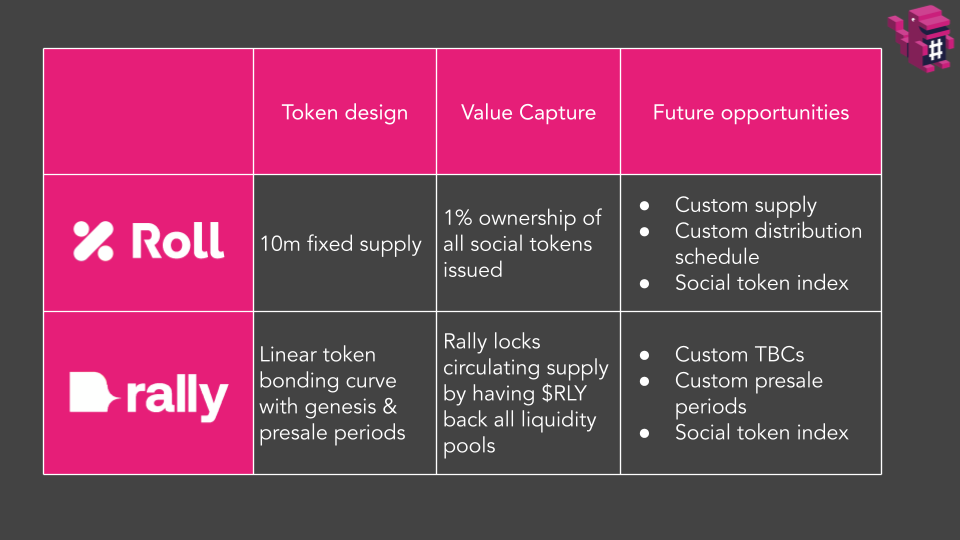 |  | Token design | Value Capture | Future opportunities |
|---|---|---|---|
| Roll | 10m fixed supply | 1% ownership of all social tokens issued | ● Custom supply ● Custom distribution schedule ● Social token index |
| rally | Linear token bonding curve with genesis & presale periods | Rally locks circulating supply by having \$RLY back all liquidity pools | ● Custom TBCs ● Custom presale periods ● Social token index |

#